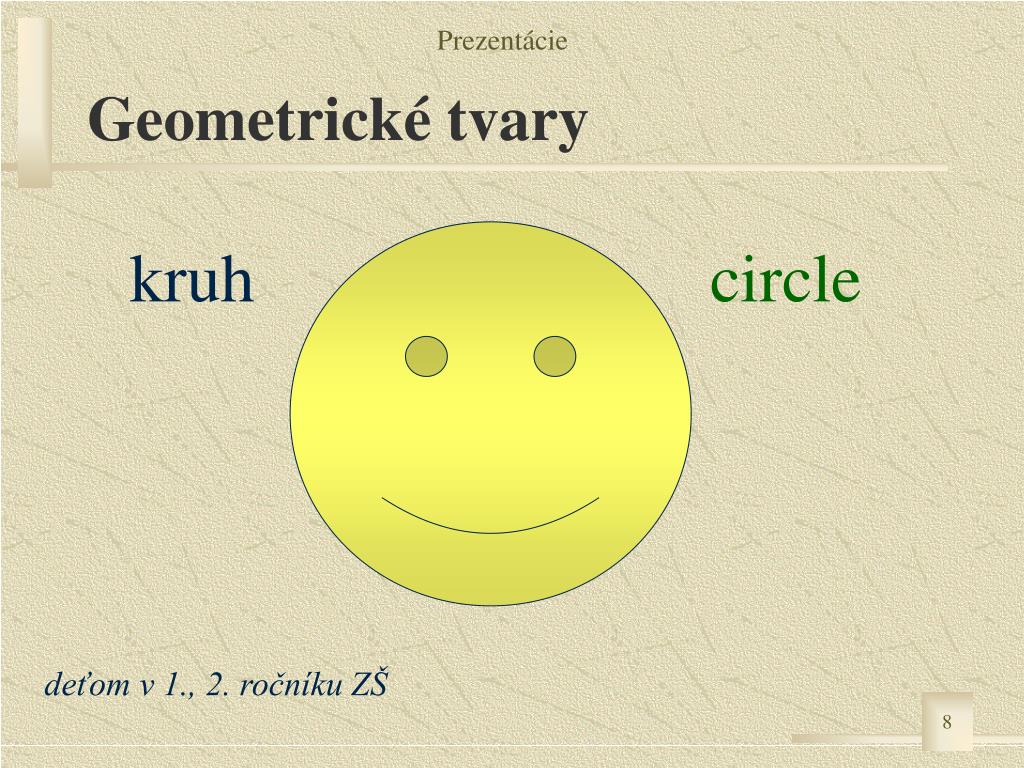 Prezentácie

Geometrické tvary

kruh

circle

deťom v 1., 2. ročníku ZŠ

8